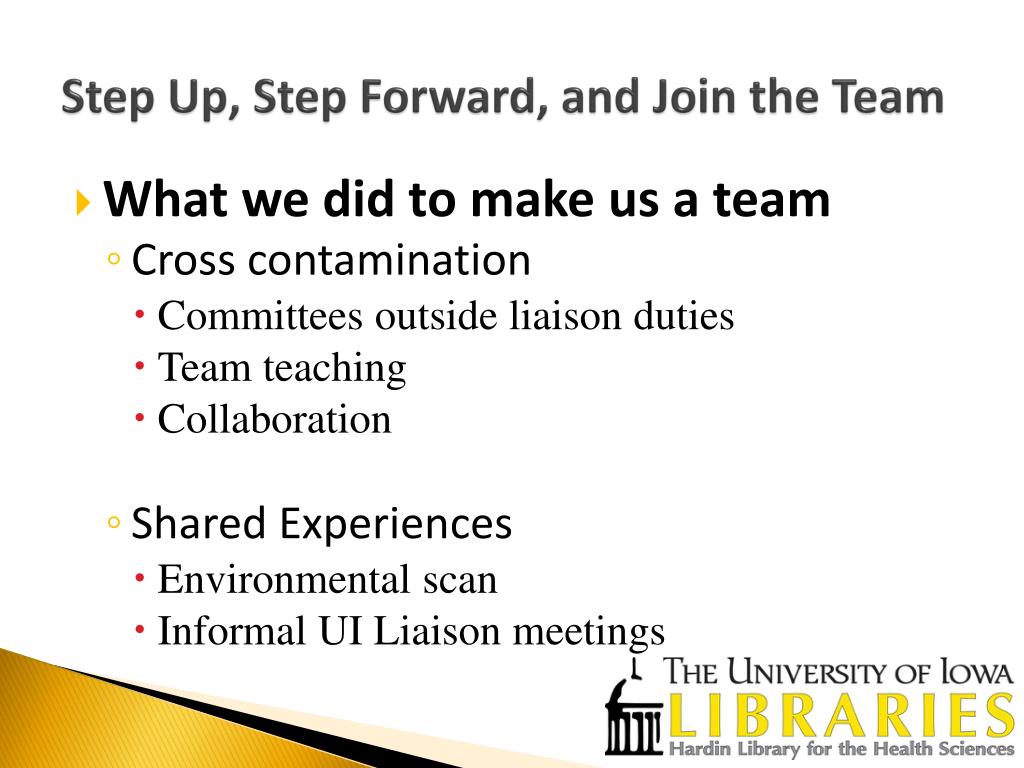 Step Up, Step Forward, and Join the Team

What we did to make us a team

Cross contamination

Committees outside liaison duties

Team teaching

Collaboration

Shared Experiences

Environmental scan

Informal UI Liaison meetings

THE UNIVERSITY OF IOWA
LIBRARIES
Hardin Library for the Health Sciences